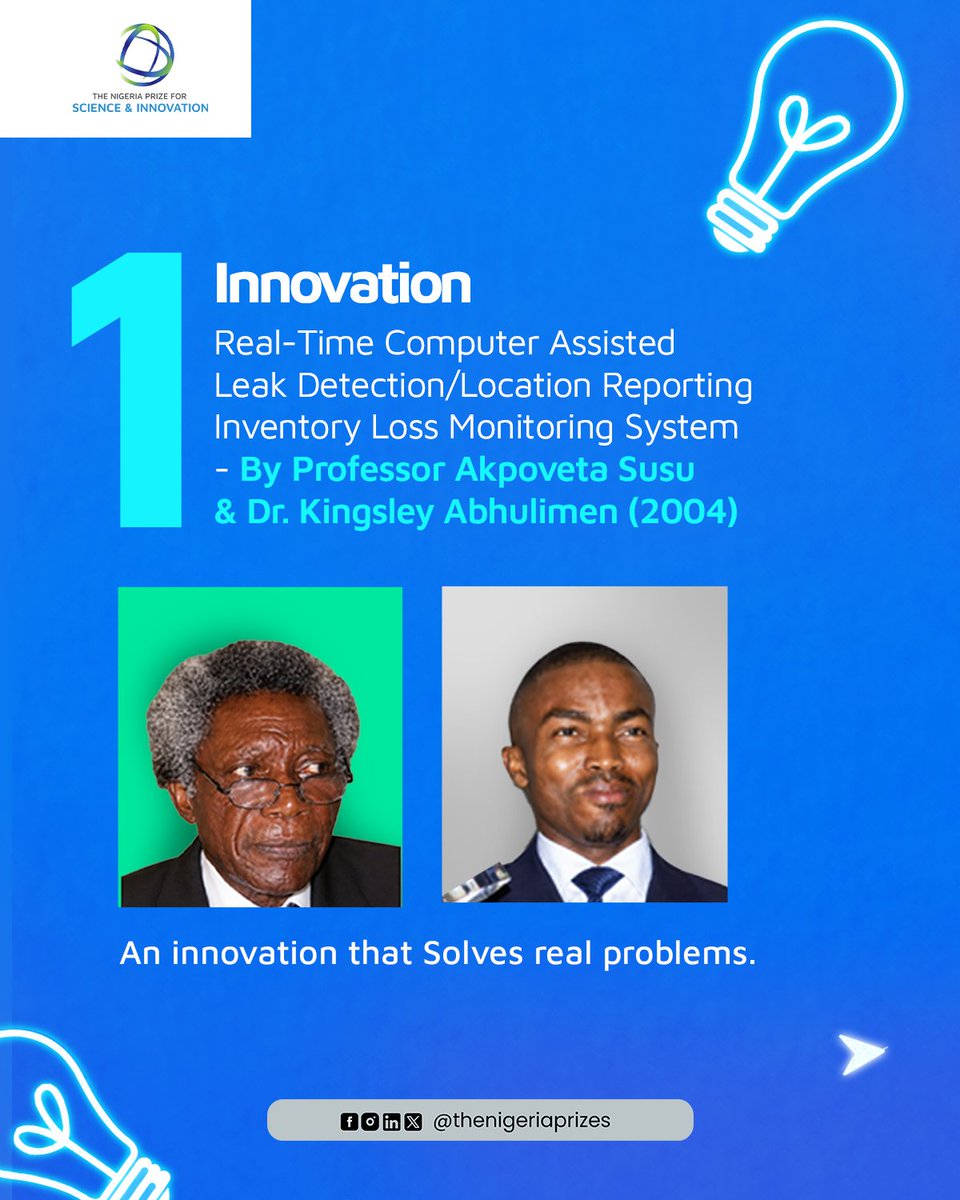 THE NIGERIA PRIZE FOR
SCIENCE & INNOVATION

1

Innovation

Real-Time Computer Assisted Leak Detection/Location Reporting Inventory Loss Monitoring System - By Professor Akpoveta Susu & Dr. Kingsley Abhulimen (2004)

An innovation that Solves real problems.

@thenigeriaprizes